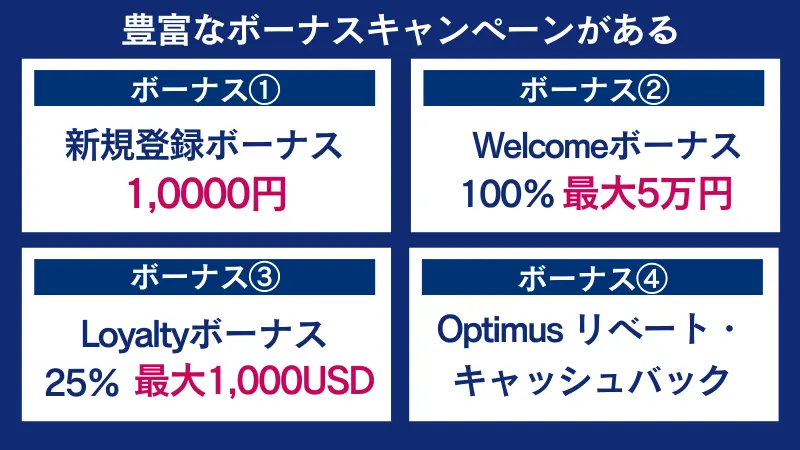 豊富なボーナスキャンペーンがある

ボーナス①

新規登録ボーナス
1,0000円

ボーナス②

Welcomeボーナス
100% 最大5万円

ボーナス③

Loyaltyボーナス
25% 最大1,000USD

ボーナス④

Optimus リベート・キャッシュバック